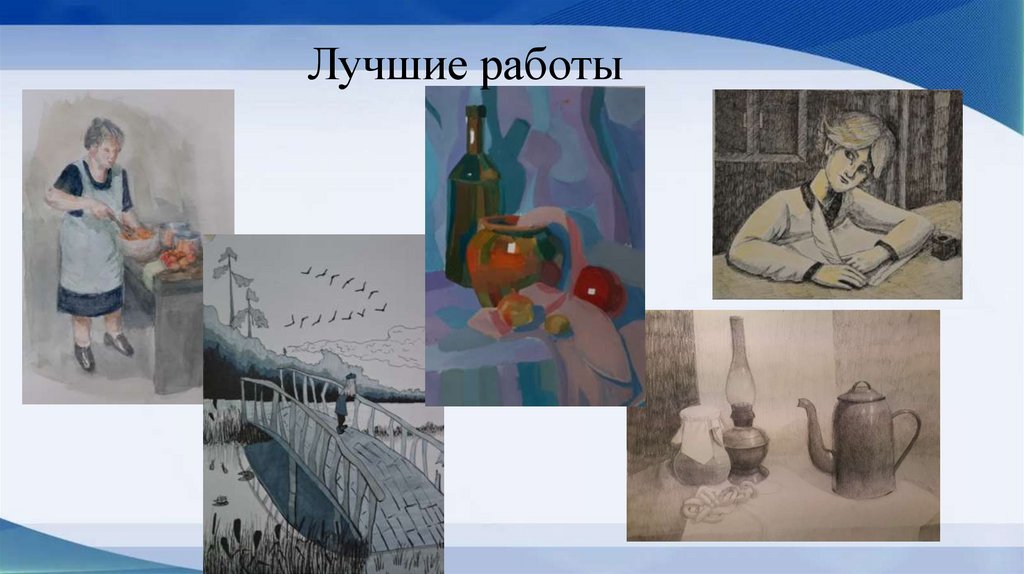 Лучшие работы